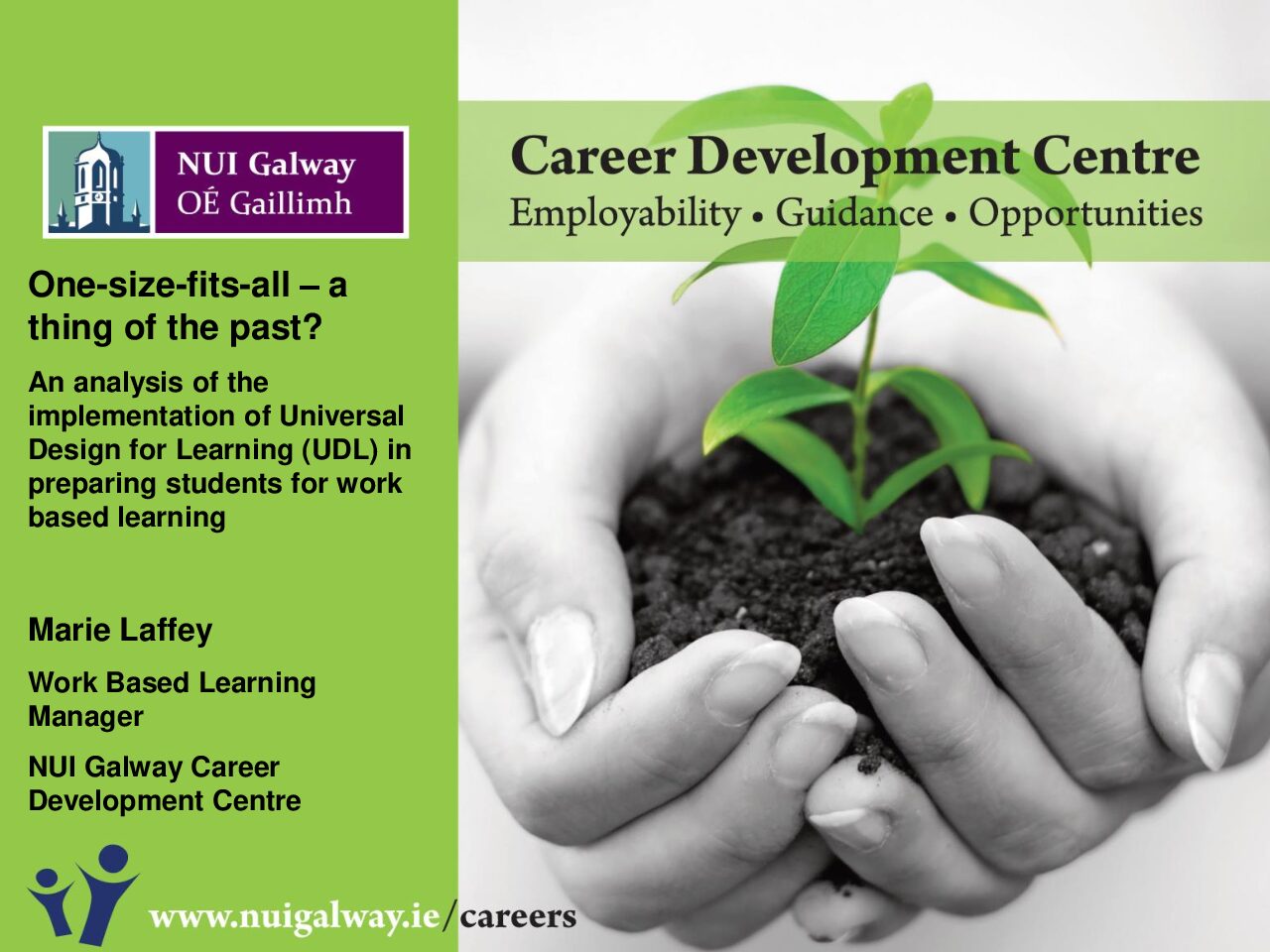 NUI Galway
OÉ Gaillimh

Career Development Centre
Employability • Guidance • Opportunities

One-size-fits-all – a thing of the past?

An analysis of the implementation of Universal Design for Learning (UDL) in preparing students for work based learning

Marie Laffey

Work Based Learning Manager

NUI Galway Career Development Centre

www.nuigalway.ie/careers